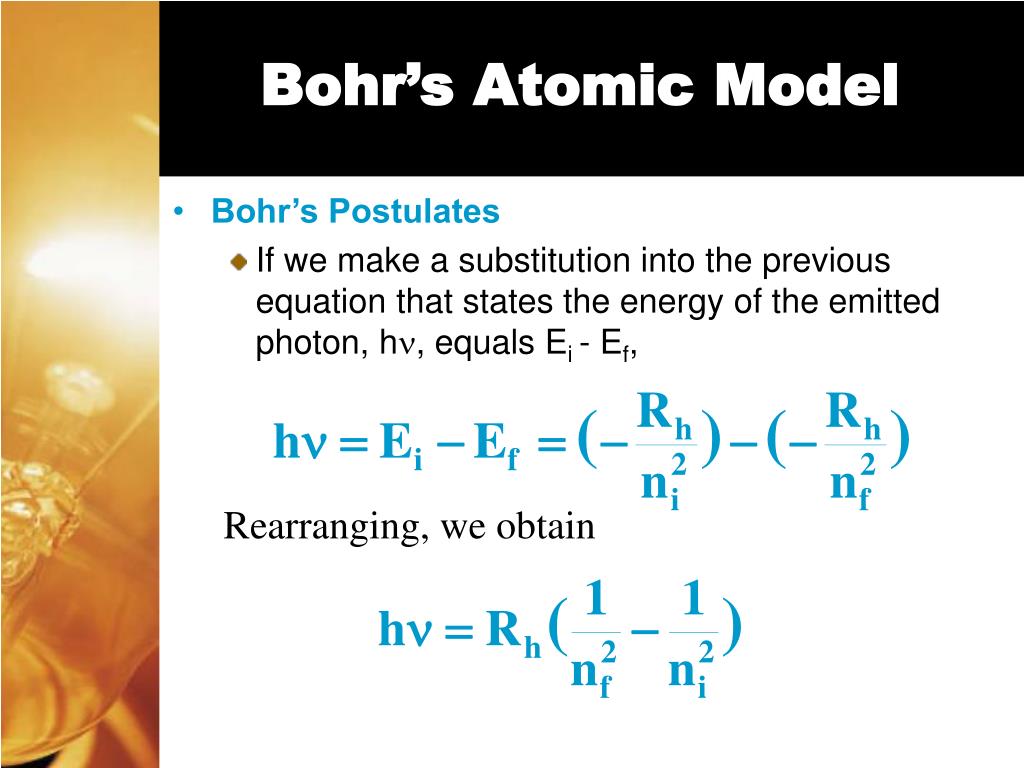 Bohr's Atomic Model

• Bohr's Postulates

If we make a substitution into the previous equation that states the energy of the emitted photon, h$\nu$, equals $E_i$ - $E_f$,

$h\nu = E_i - E_f = (-\frac{R_h}{n_i^2}) - (-\frac{R_h}{n_f^2})$

Rearranging, we obtain

$h\nu = R_h(\frac{1}{n_f^2} - \frac{1}{n_i^2})$